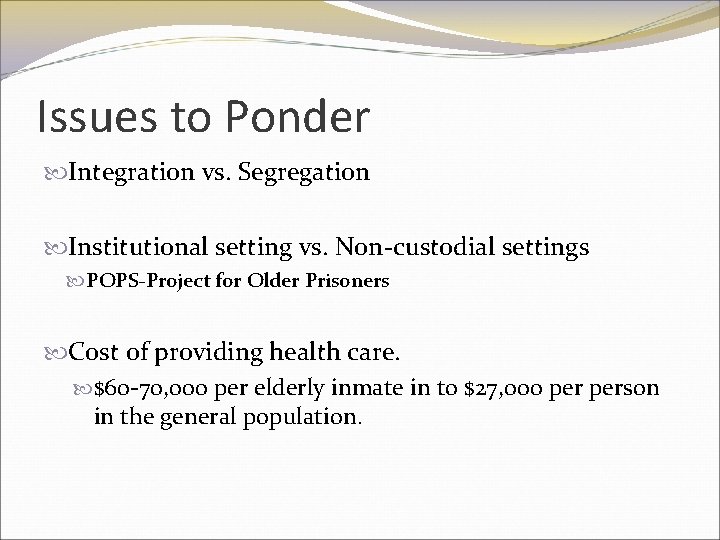 Issues to Ponder

Integration vs. Segregation

Institutional setting vs. Non-custodial settings

POPS-Project for Older Prisoners

Cost of providing health care.

\$60-70,000 per elderly inmate in to \$27,000 per person in the general population.